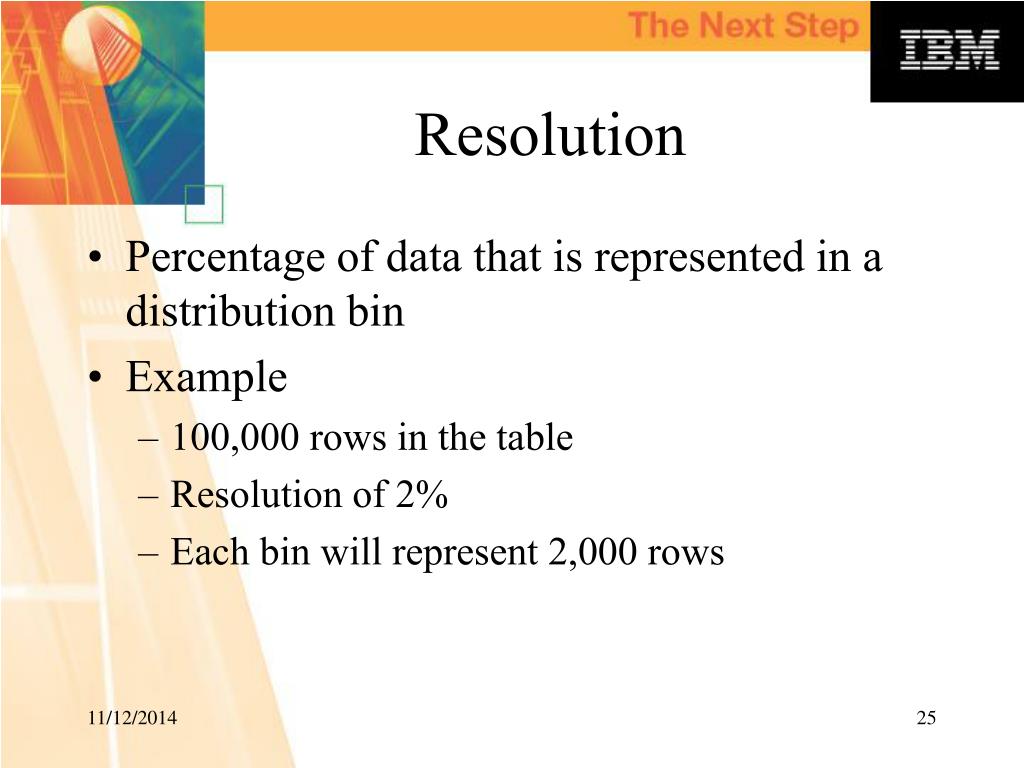 The Next Step

IBM

Resolution

• Percentage of data that is represented in a distribution bin
• Example
– 100,000 rows in the table
– Resolution of 2%
– Each bin will represent 2,000 rows

11/12/2014

25